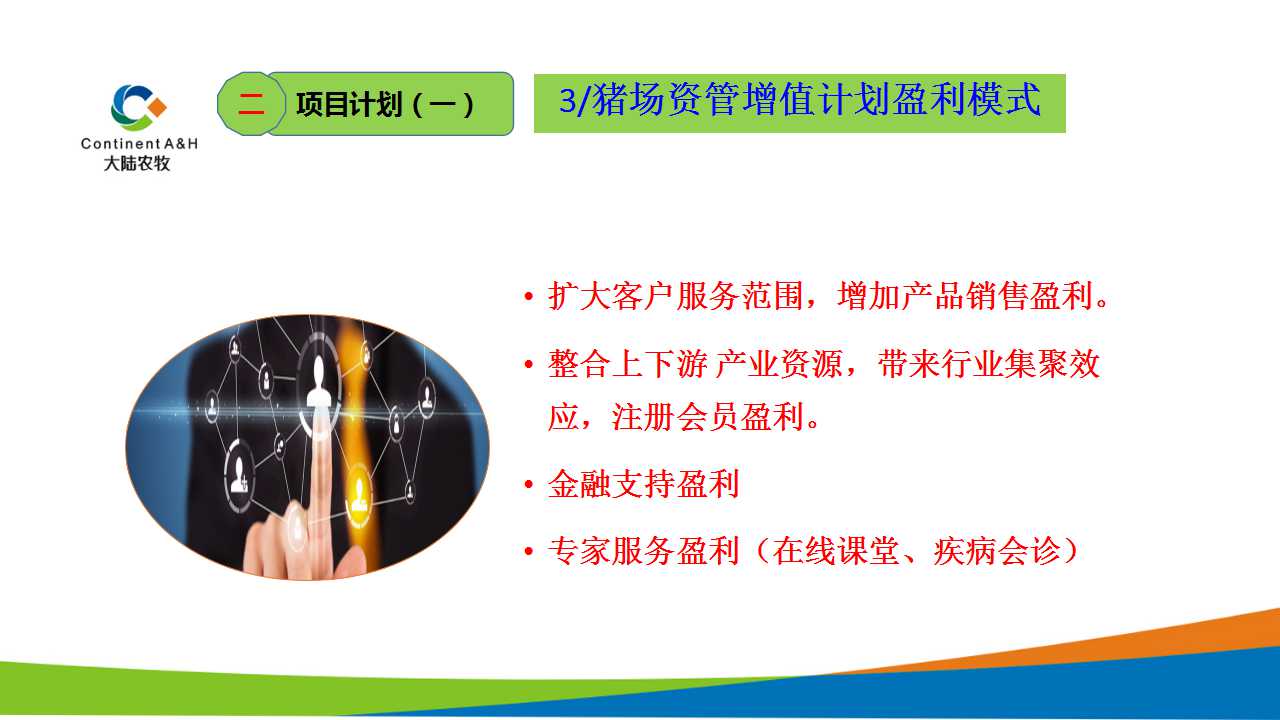 Continent A&H
大陆农牧

二 项目计划（一）

3/猪场资管增值计划盈利模式

• 扩大客户服务范围，增加产品销售盈利。

• 整合上下游 产业资源，带来行业集聚效应，注册会员盈利。

• 金融支持盈利

• 专家服务盈利（在线课堂、疾病会诊）